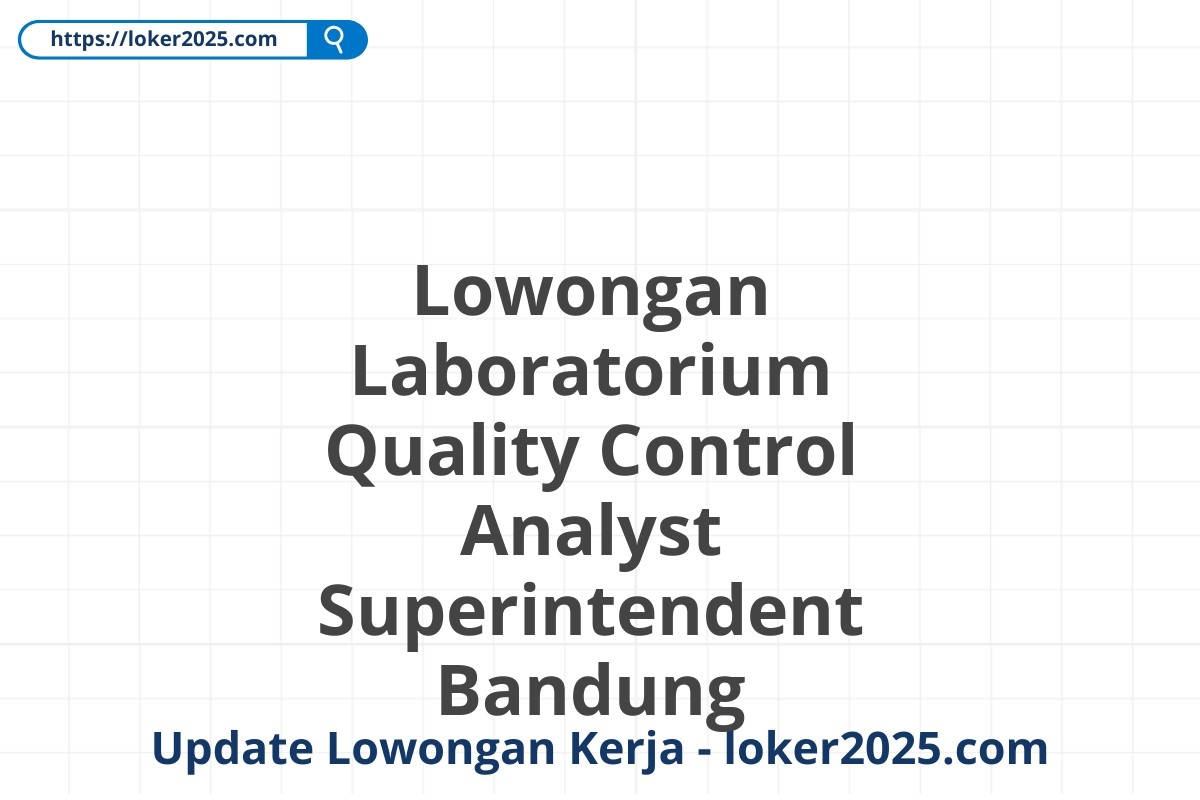 https://loker2025.com

Lowongan Laboratorium Quality Control Analyst Superintendent Bandung

Update Lowongan Kerja - loker2025.com